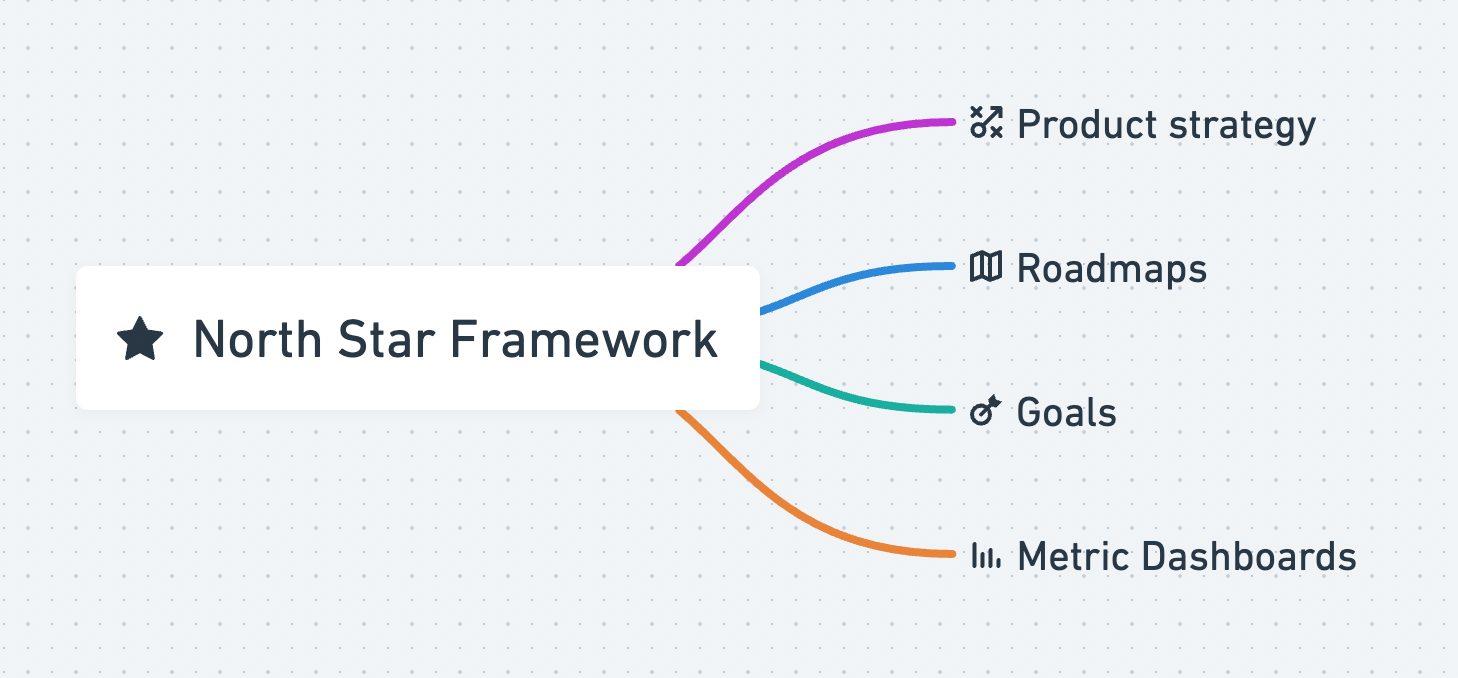 North Star Framework

Product strategy

Roadmaps

Goals

Metric Dashboards